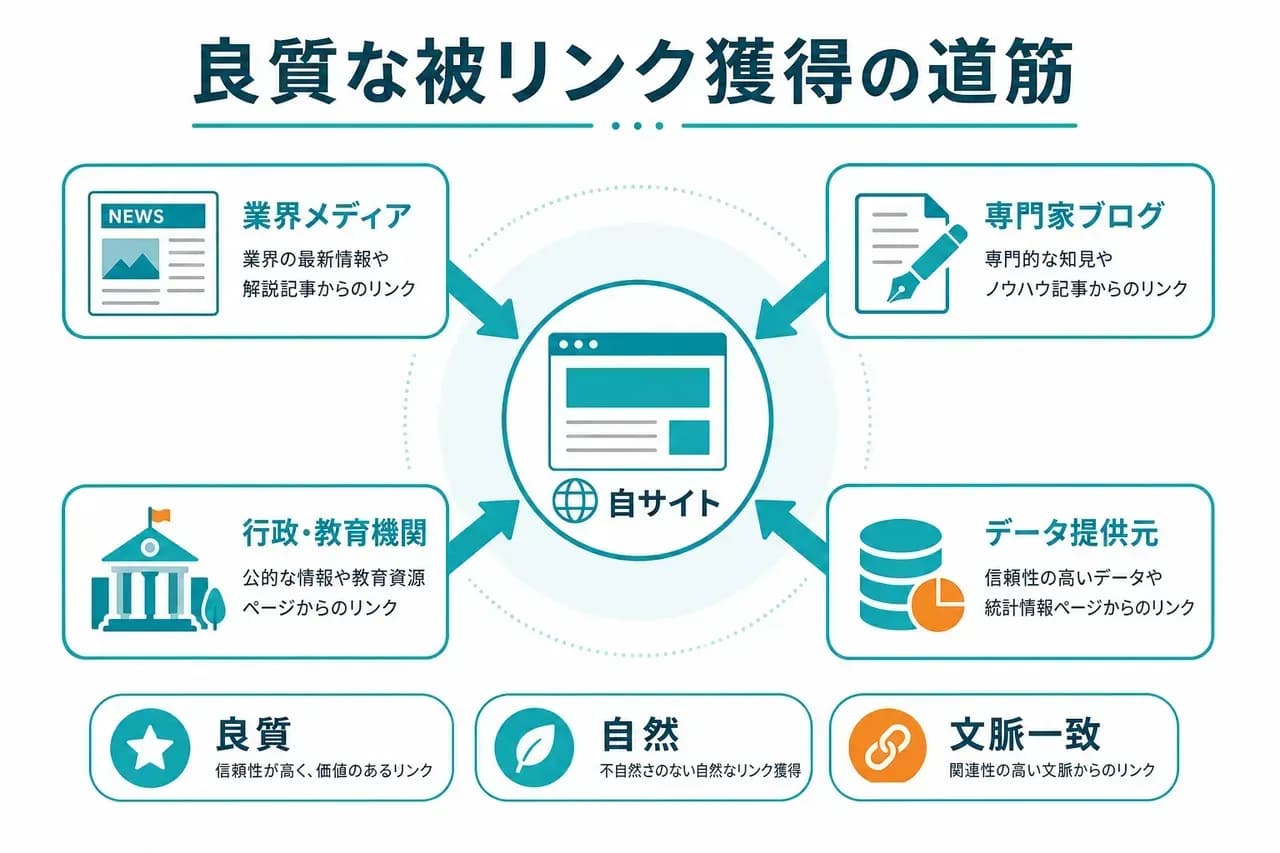 良質な被リンク獲得の道筋

NEWS

業界メディア
業界の最新情報や解説記事からのリンク

専門家ブログ
専門的な知見やノウハウ記事からのリンク

自サイト

行政･教育機関
公的な情報や教育資源ページからのリンク

データ提供元
信頼性の高いデータや統計情報ページからのリンク

良質
信頼性が高く、価値のあるリンク

自然
不自然さのない自然なリンク獲得

文脈一致
関連性の高い文脈からのリンク